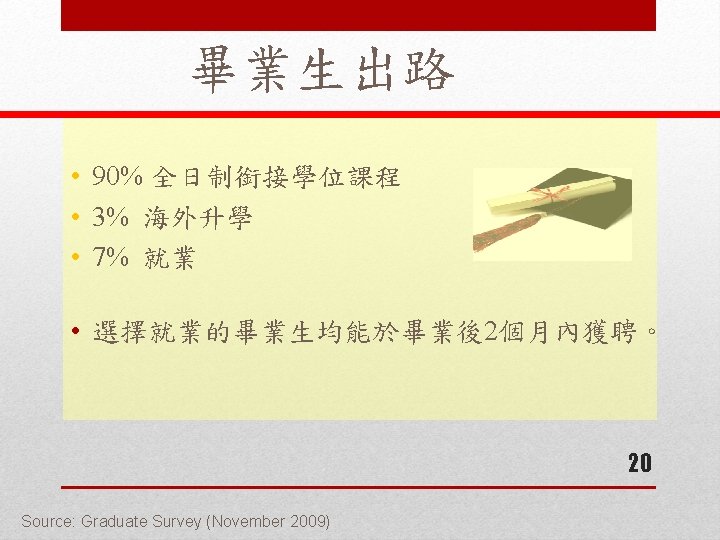 畢業生出路

• 90% 全日制銜接學位課程
• 3% 海外升學
• 7% 就業

• 選擇就業的畢業生均能於畢業後2個月內獲聘。

20

Source: Graduate Survey (November 2009)